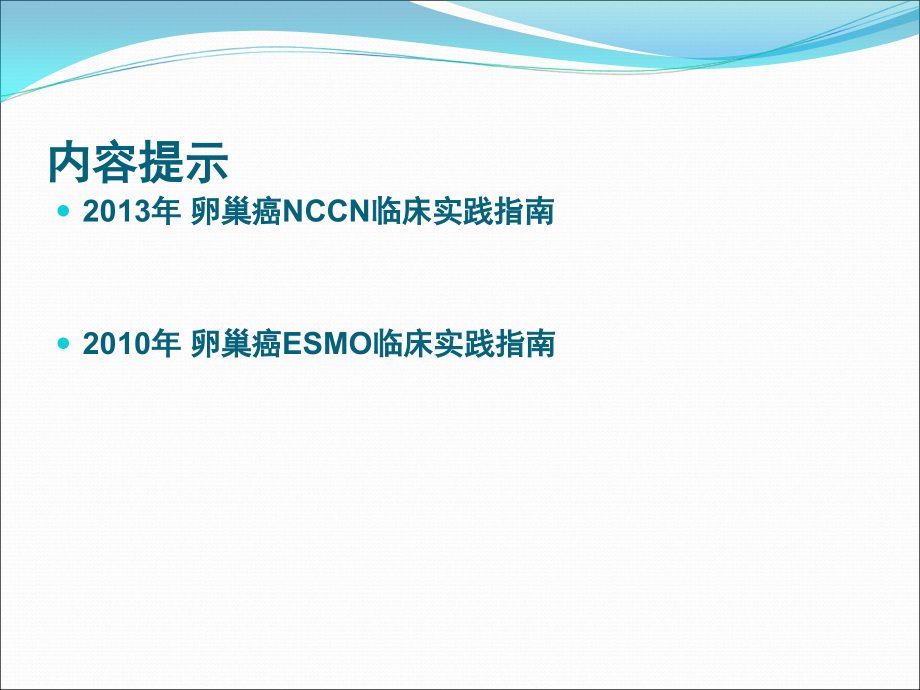 内容提示

• 2013年 卵巢癌NCCN临床实践指南

• 2010年 卵巢癌ESMO临床实践指南